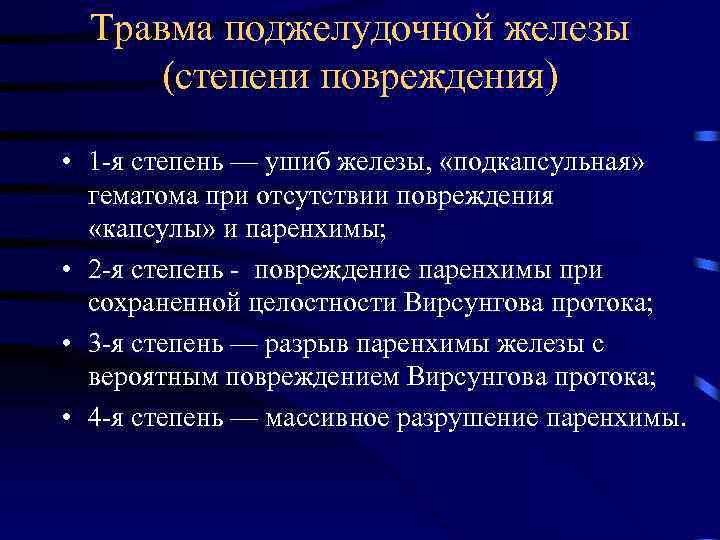 Травма поджелудочной железы (степени повреждения)

• 1-я степень — ушиб железы, «подкапсульная» гематома при отсутствии повреждения «капсулы» и паренхимы;
• 2-я степень - повреждение паренхимы при сохраненной целостности Вирсунгова протока;
• 3-я степень — разрыв паренхимы железы с вероятным повреждением Вирсунгова протока;
• 4-я степень — массивное разрушение паренхимы.